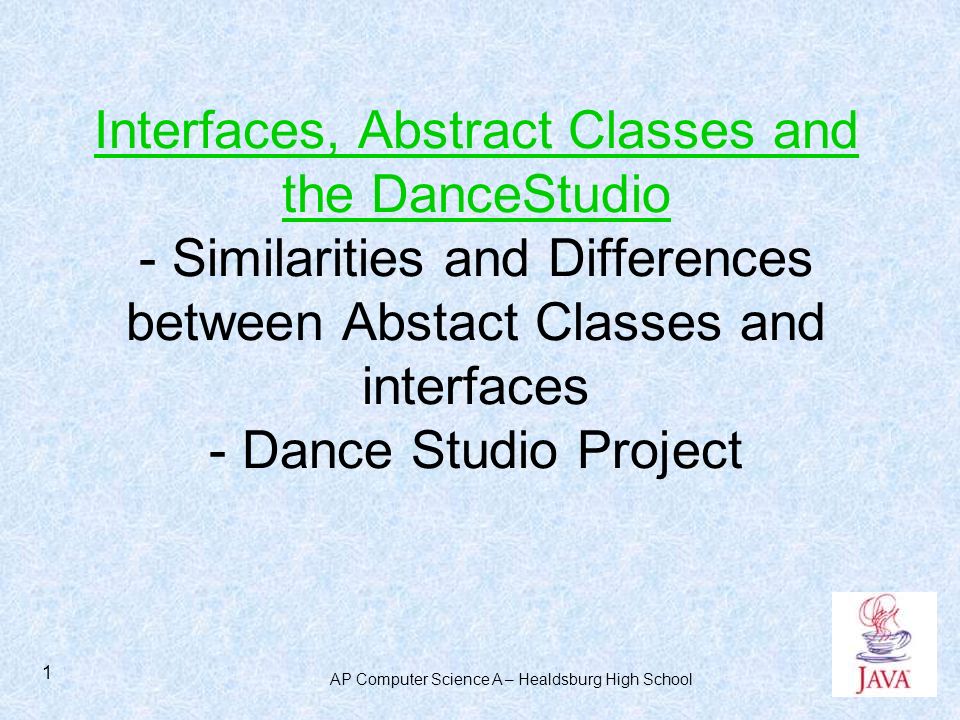 Interfaces, Abstract Classes and the DanceStudio
- Similarities and Differences between Abstact Classes and interfaces
- Dance Studio Project

1

AP Computer Science A – Healdsburg High School

JAVA